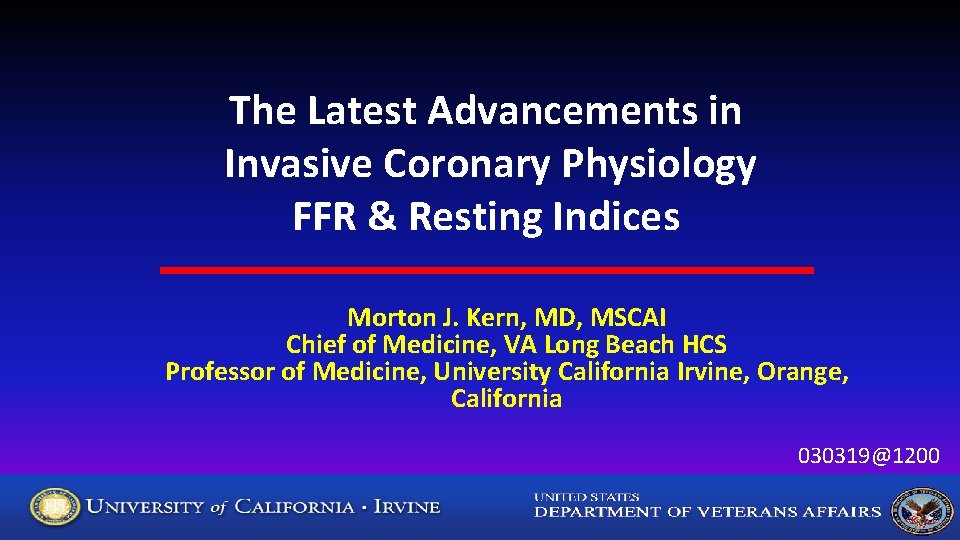 The Latest Advancements in Invasive Coronary Physiology FFR & Resting Indices

Morton J. Kern, MD, MSCAI
Chief of Medicine, VA Long Beach HCS
Professor of Medicine, University California Irvine, Orange, California

030319@1200

UNIVERSITY of CALIFORNIA · IRVINE

UNITED STATES
DEPARTMENT OF VETERANS AFFAIRS